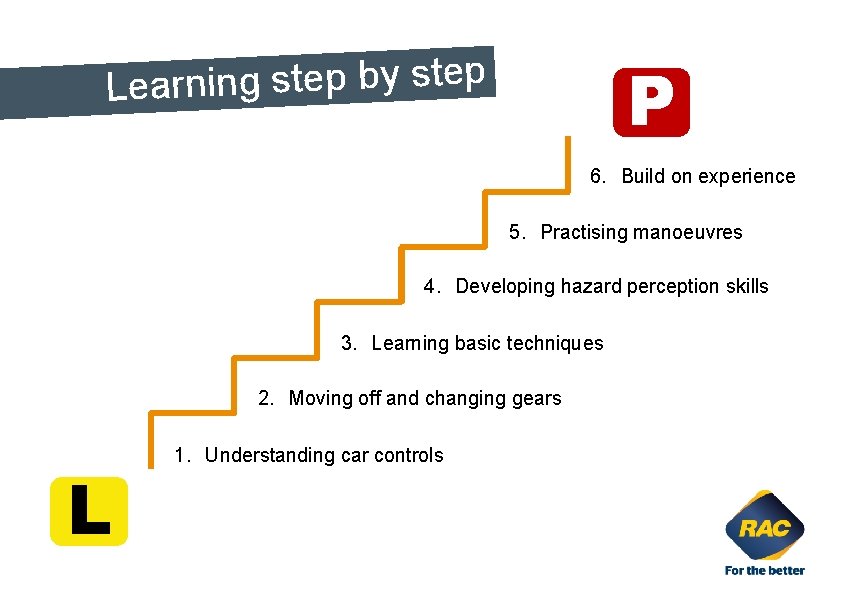 Learning step by step

P

6. Build on experience

5. Practising manoeuvres

4. Developing hazard perception skills

3. Learning basic techniques

2. Moving off and changing gears

1. Understanding car controls

L

RAC
For the better